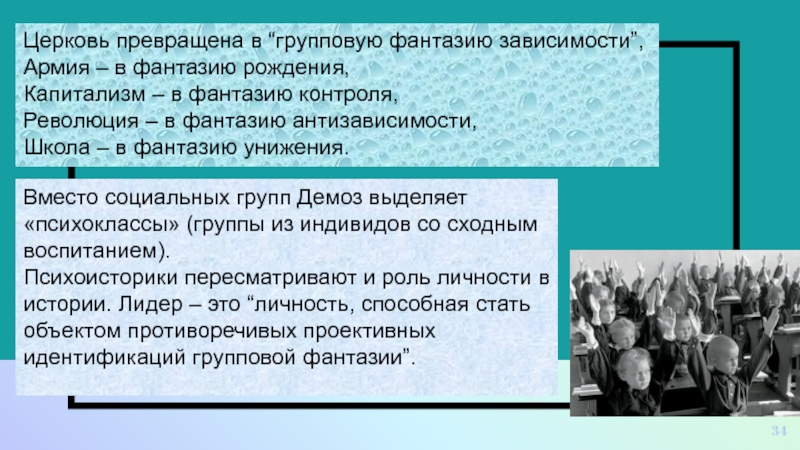 Церковь превращена в “групповую фантазию зависимости”,
Армия – в фантазию рождения,
Капитализм – в фантазию контроля,
Революция – в фантазию антизависимости,
Школа – в фантазию унижения.

Вместо социальных групп Демоз выделяет «психоклассы» (группы из индивидов со сходным воспитанием).
Психоисторики пересматривают и роль личности в истории. Лидер – это “личность, способная стать объектом противоречивых проективных идентификаций групповой фантазии”.

34